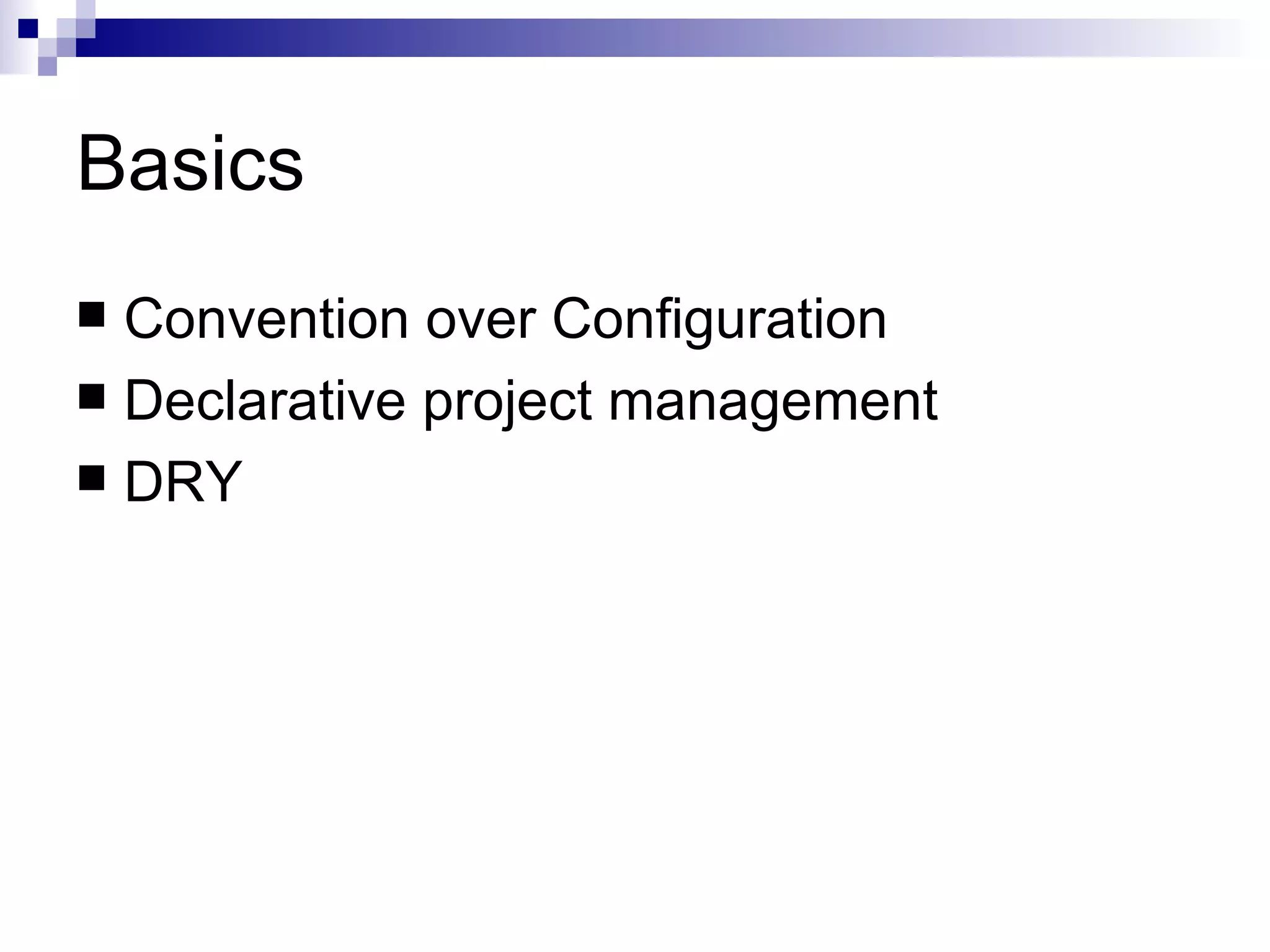 Basics

■ Convention over Configuration
■ Declarative project management
■ DRY